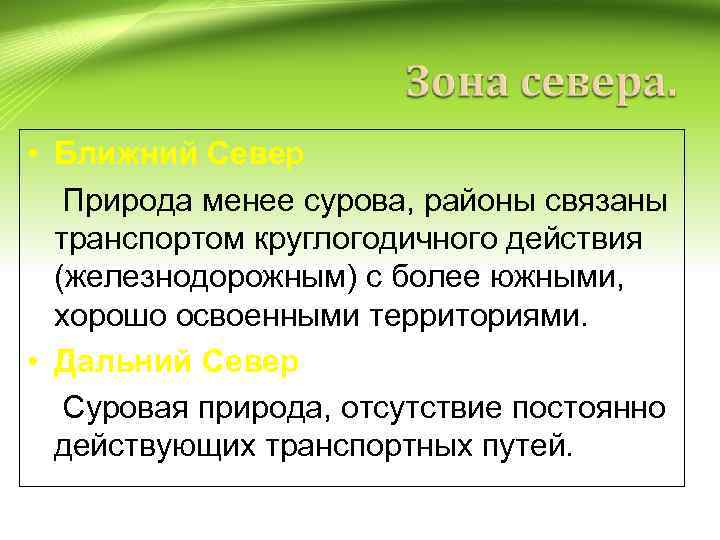 Зона севера.

• Ближний Север

Природа менее сурова, районы связаны транспортом круглогодичного действия (железнодорожным) с более южными, хорошо освоенными территориями.

• Дальний Север

Суровая природа, отсутствие постоянно действующих транспортных путей.